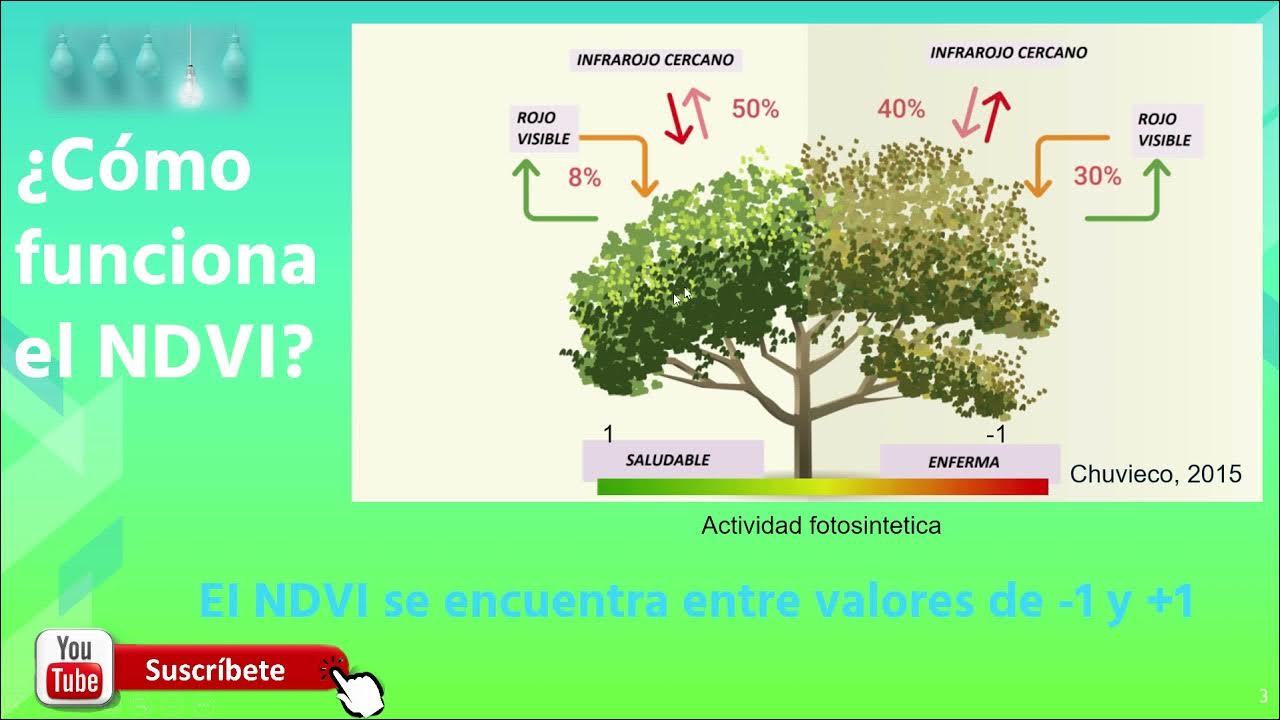 ¿Cómo funciona el NDVI?

INFRAROJO CERCANO

50%

ROJO VISIBLE

8%

INFRAROJO CERCANO

40%

ROJO VISIBLE

30%

1

SALUDABLE

-1

ENFERMA

Chuvieco, 2015

Actividad fotosintetica

El NDVI se encuentra entre valores de -1 y +1

You Tube

Suscríbete

3